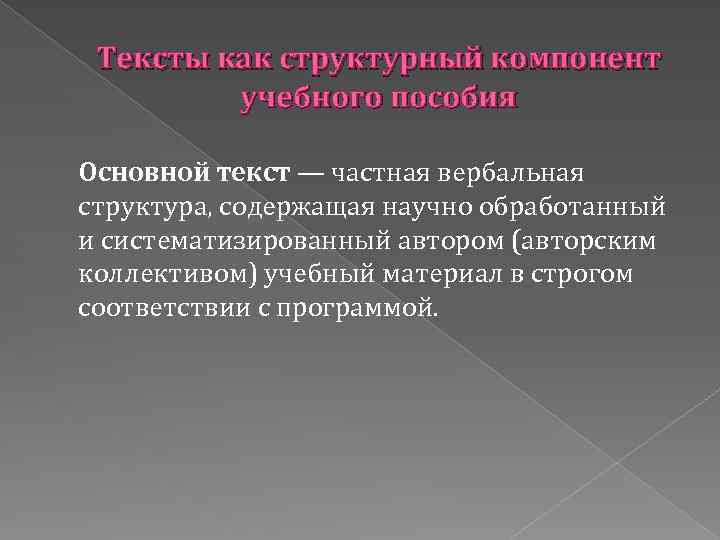 Тексты как структурный компонент учебного пособия

Основной текст — частная вербальная структура, содержащая научно обработанный и систематизированный автором (авторским коллективом) учебный материал в строгом соответствии с программой.